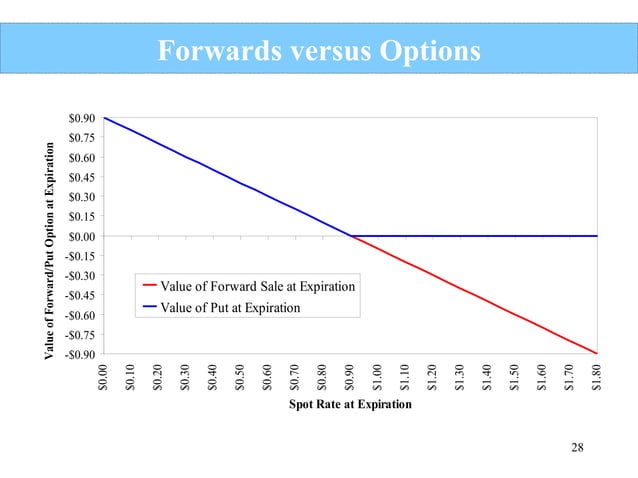 Forwards versus Options

Value of Forward/Put Option at Expiration

\$0.90
\$0.75
\$0.60
\$0.45
\$0.30
\$0.15
\$0.00
-\$0.15
-\$0.30
-\$0.45
-\$0.60
-\$0.75
-\$0.90

Value of Forward Sale at Expiration
Value of Put at Expiration

\$0.00 \$0.10 \$0.20 \$0.30 \$0.40 \$0.50 \$0.60 \$0.70 \$0.80 \$0.90 \$1.00 \$1.10 \$1.20 \$1.30 \$1.40 \$1.50 \$1.60 \$1.70 \$1.80

Spot Rate at Expiration

28